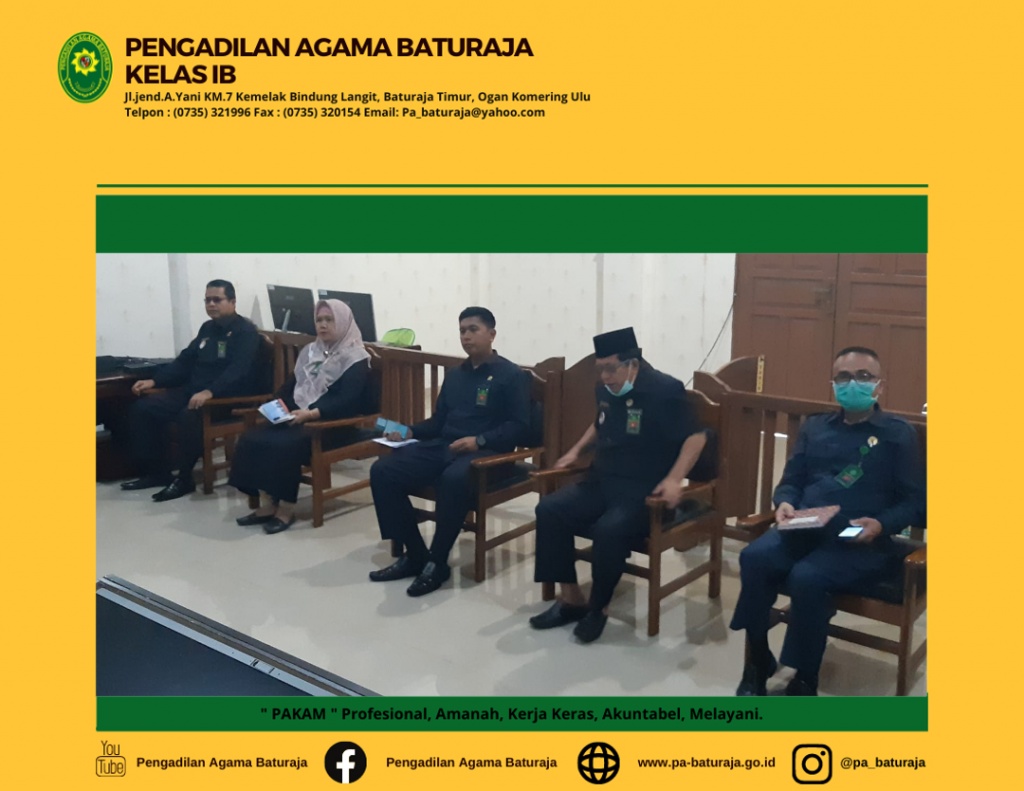 PENGADILAN AGAMA BATURAJA
KELAS IB
Jl.jend.A.Yani KM.7 Kemelak Bindung Langit, Baturaja Timur, Ogan Komering Ulu
Telpon : (0735) 321996 Fax : (0735) 320154 Email: Pa_baturaja@yahoo.com

" PAKAM " Profesional, Amanah, Kerja Keras, Akuntabel, Melayani.

You Tube Pengadilan Agama Baturaja
Pengadilan Agama Baturaja
www.pa-baturaja.go.id
@pa_baturaja